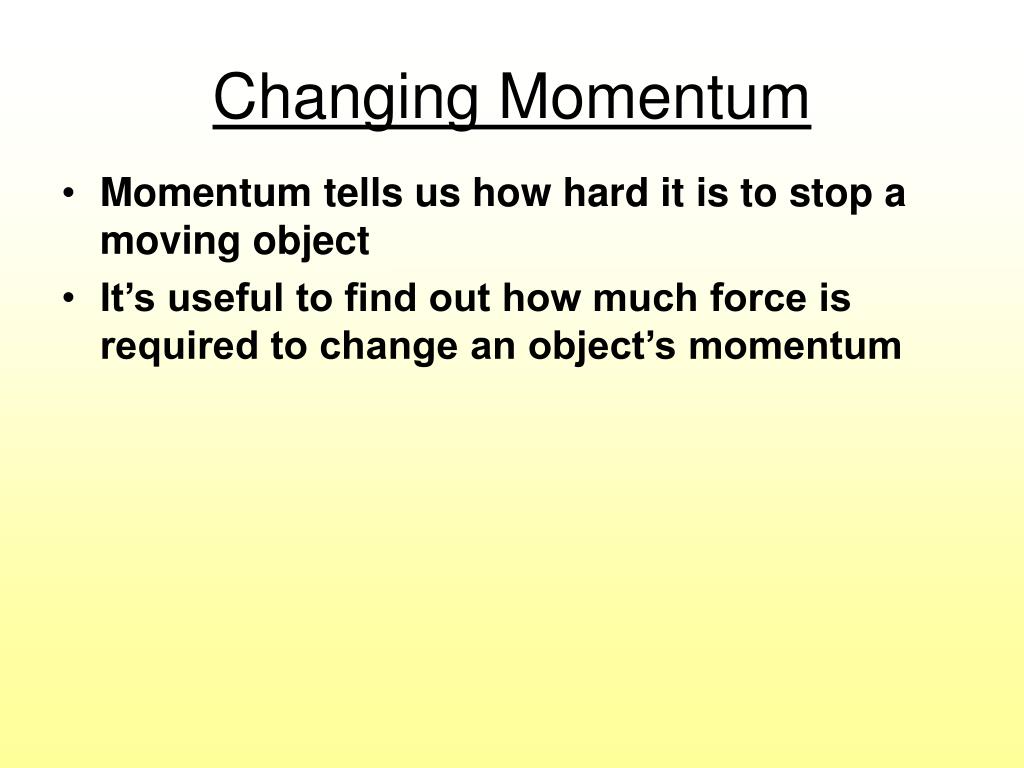 Changing Momentum

• Momentum tells us how hard it is to stop a moving object
• It’s useful to find out how much force is required to change an object’s momentum